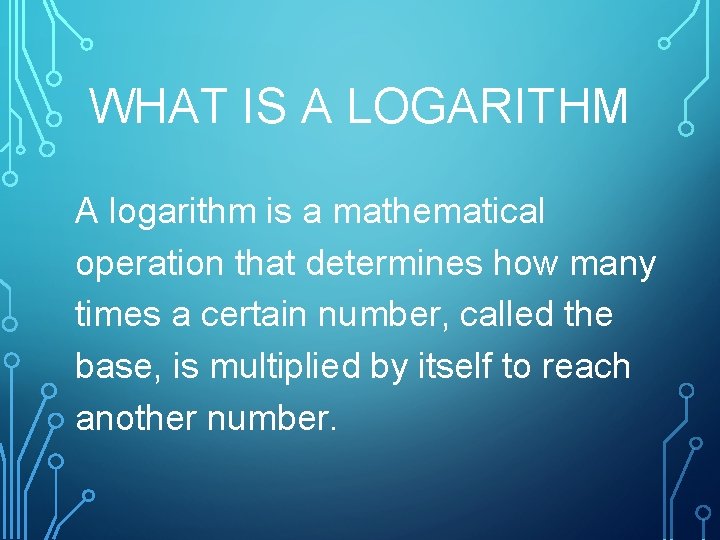 WHAT IS A LOGARITHM

A logarithm is a mathematical operation that determines how many times a certain number, called the base, is multiplied by itself to reach another number.